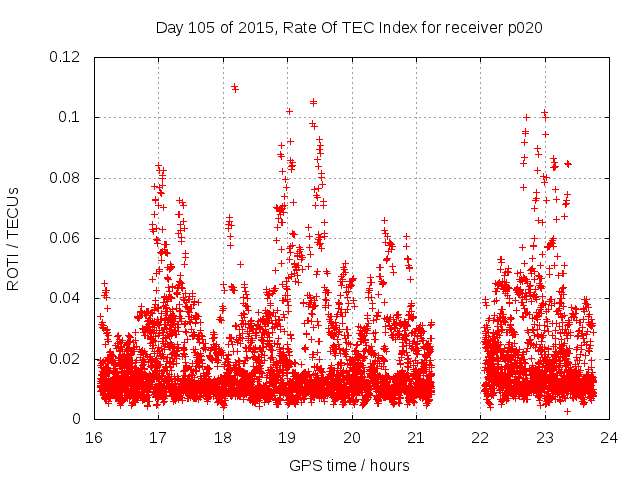 Day 105 of 2015, Rate Of TEC Index for receiver p020

ROTI / TECUs

0.12
0.1
0.08
0.06
0.04
0.02
0

16 17 18 19 20 21 22 23 24

GPS time / hours